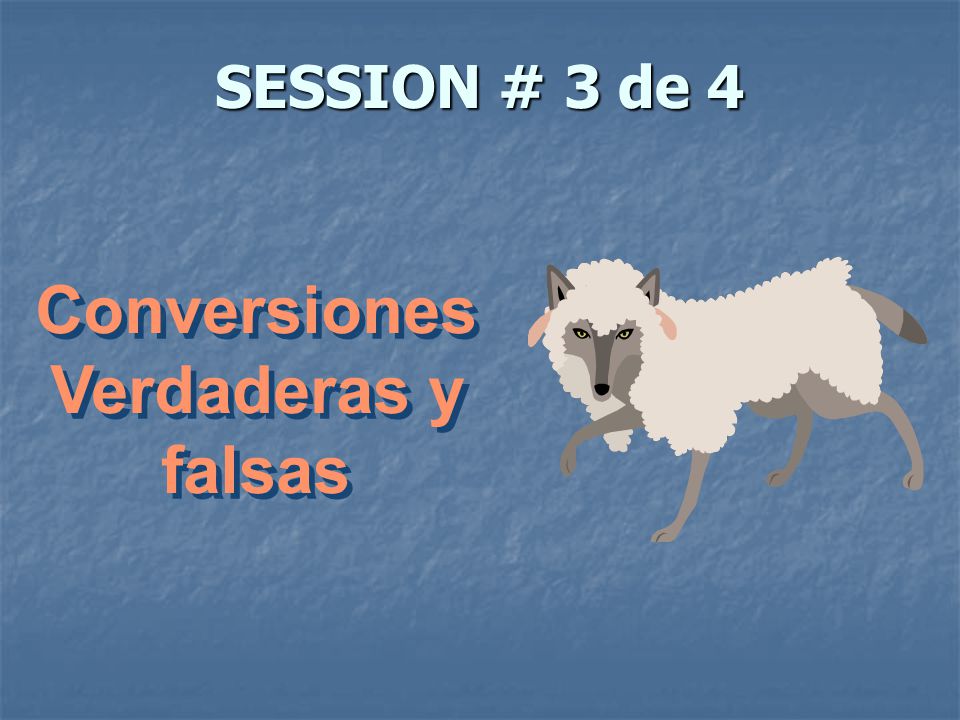 SESSION # 3 de 4

Conversiones Verdaderas y falsas